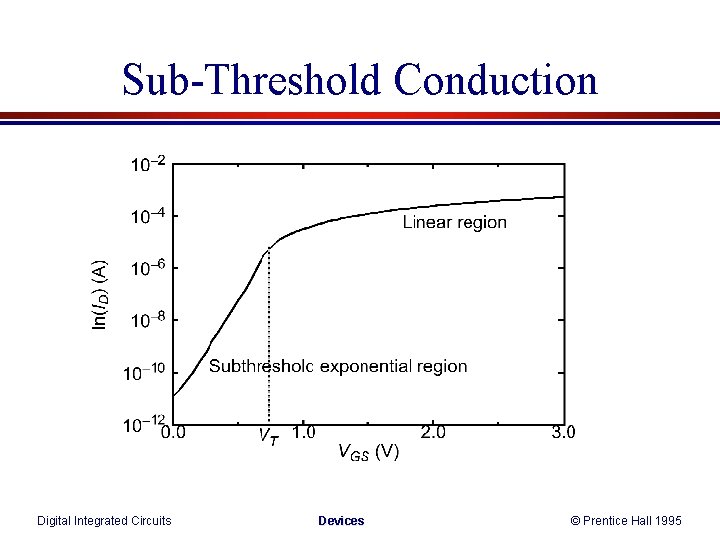 Sub-Threshold Conduction

$10^{-2}$
$10^{-4}$
$10^{-6}$
$10^{-8}$
$10^{-10}$
$10^{-12}$

$\ln(I_D)$ (A)

Linear region

Subthresholc exponential region

0.0
$V_T$
1.0
2.0
3.0

$V_{GS}$ (V)

Digital Integrated Circuits Devices © Prentice Hall 1995